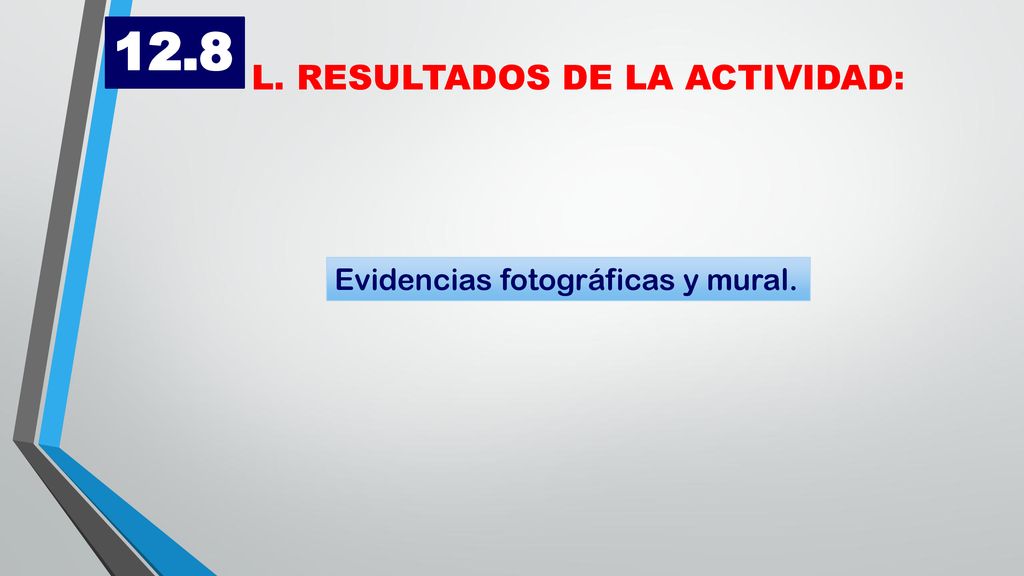 12.8

L. RESULTADOS DE LA ACTIVIDAD:

Evidencias fotográficas y mural.